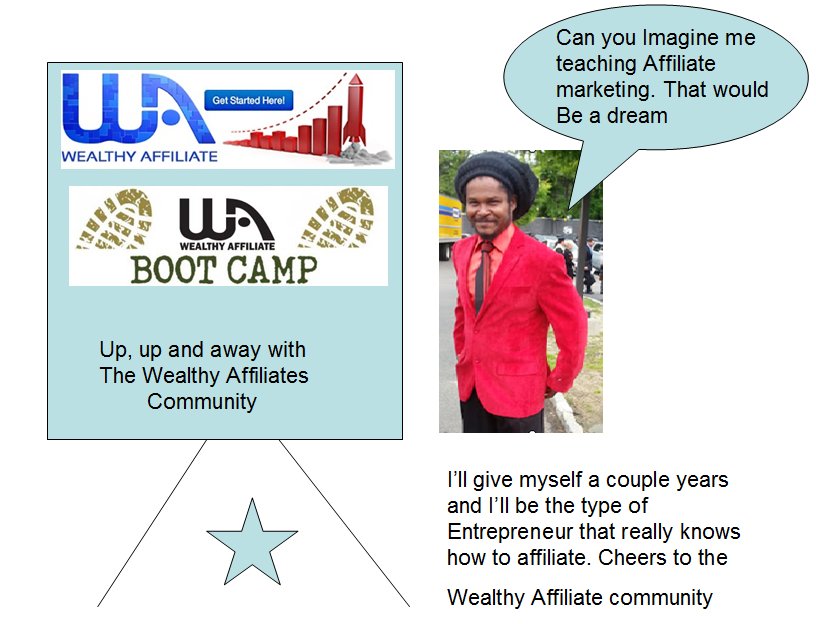 WA
Get Started Here!
WEALTHY AFFILIATE

WA
WEALTHY AFFILIATE
BOOT CAMP

Up, up and away with The Wealthy Affiliates Community

Can you Imagine me teaching Affiliate marketing. That would Be a dream

I'll give myself a couple years and I'll be the type of Entrepreneur that really knows how to affiliate. Cheers to the

Wealthy Affiliate community